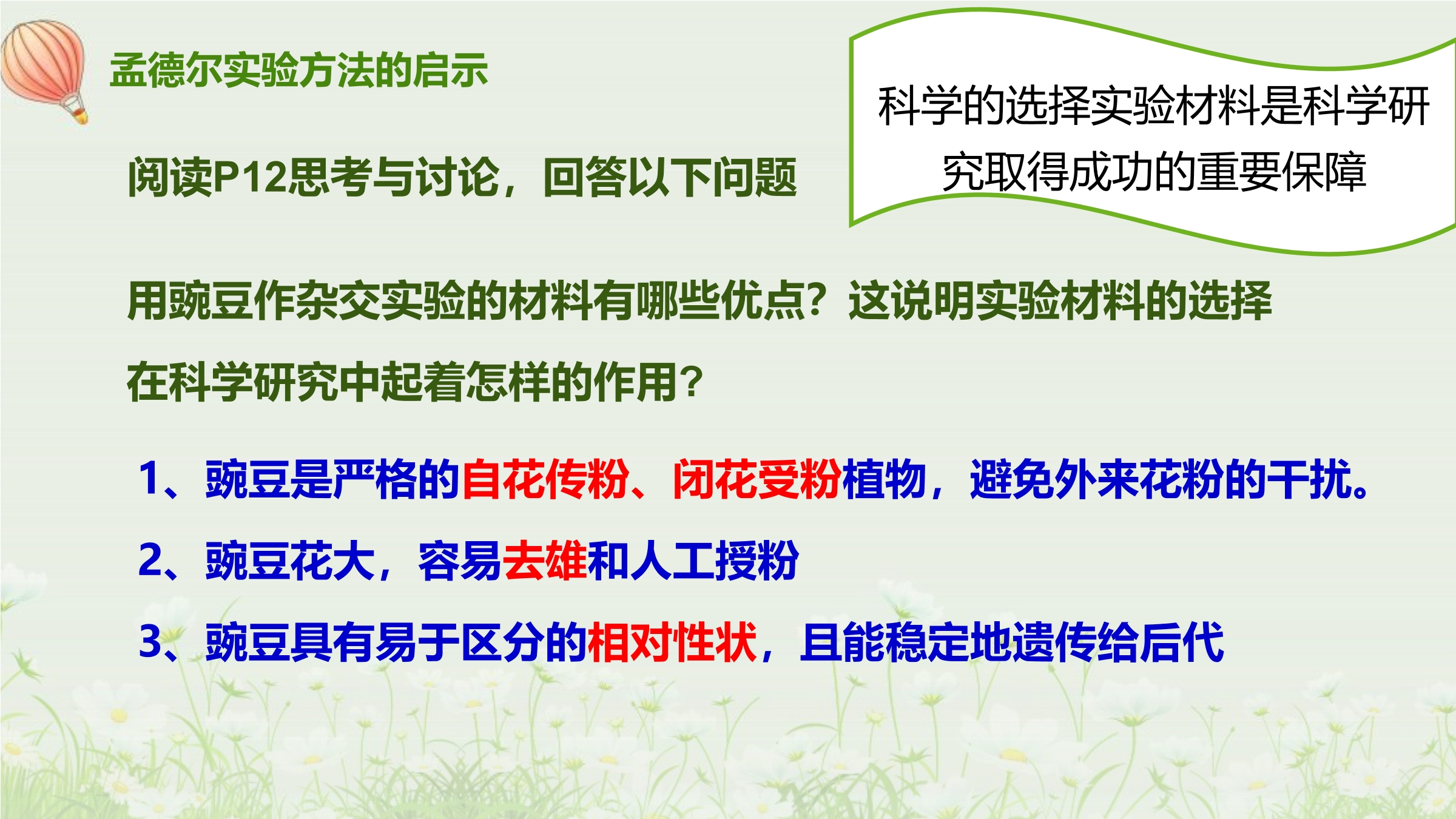 孟德尔实验方法的启示

科学的选择实验材料是科学研究取得成功的重要保障

阅读P12思考与讨论，回答以下问题

用豌豆作杂交实验的材料有哪些优点？这说明实验材料的选择在科学研究中起着怎样的作用？

1、豌豆是严格的自花传粉、闭花受粉植物，避免外来花粉的干扰。

2、豌豆花大，容易去雄和人工授粉

3、豌豆具有易于区分的相对性状，且能稳定地遗传给后代